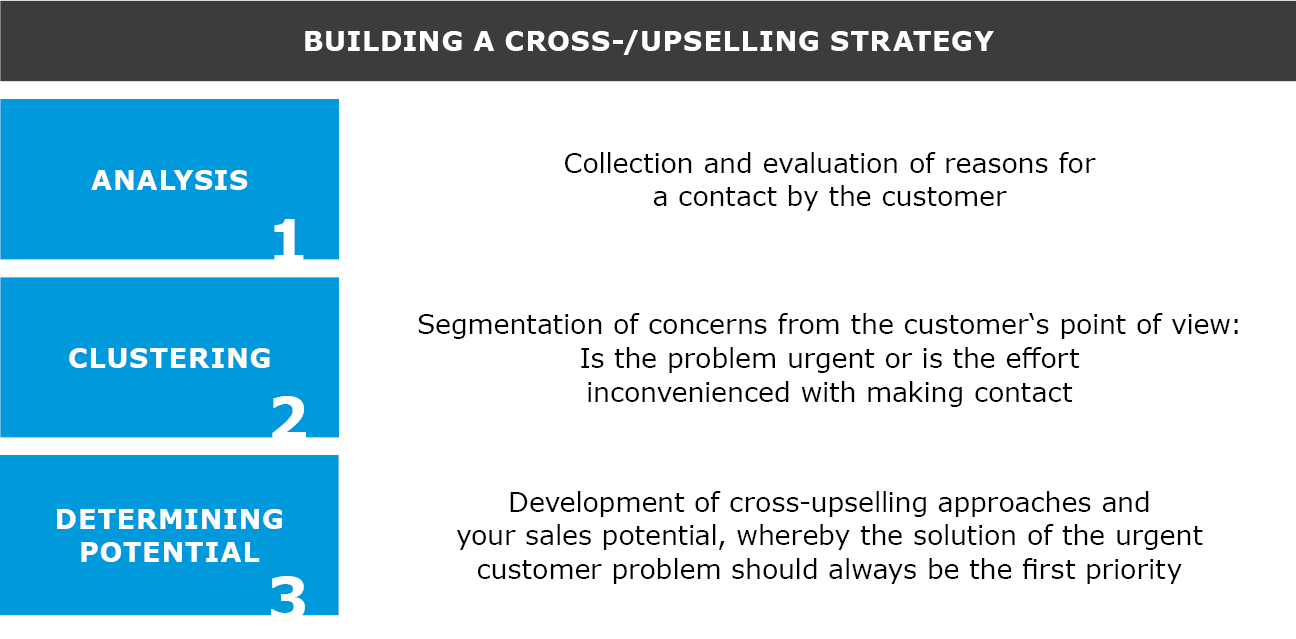 BUILDING A CROSS-/UPSELLING STRATEGY

ANALYSIS

1

Collection and evaluation of reasons for a contact by the customer

CLUSTERING

2

Segmentation of concerns from the customer‘s point of view: Is the problem urgent or is the effort inconvenienced with making contact

DETERMINING POTENTIAL

3

Development of cross-upselling approaches and your sales potential, whereby the solution of the urgent customer problem should always be the first priority